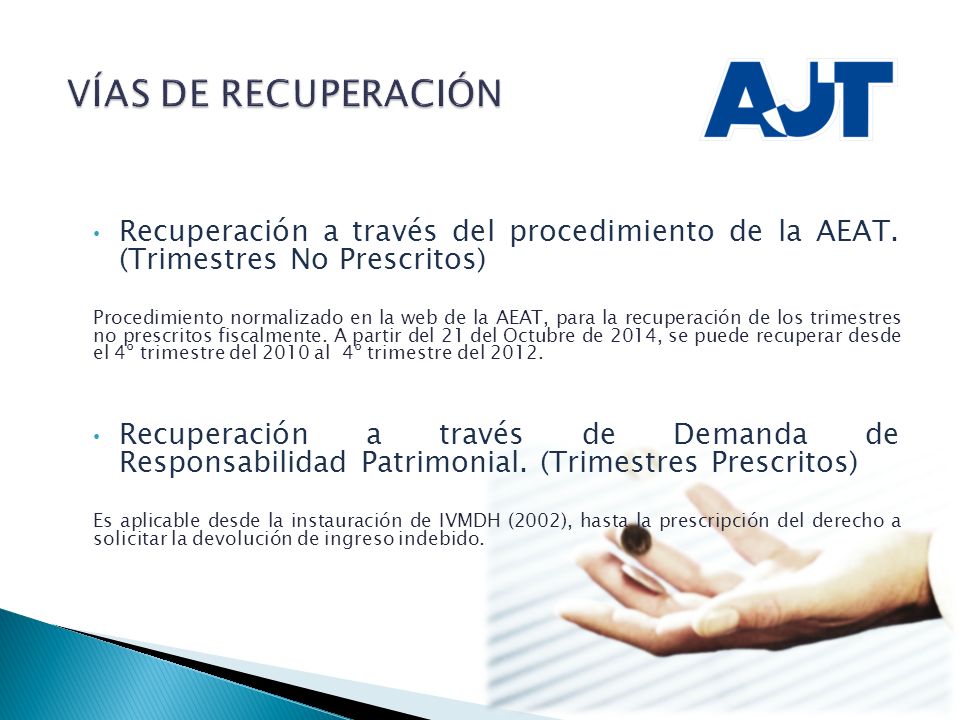 VÍAS DE RECUPERACIÓN

AJT

• Recuperación a través del procedimiento de la AEAT. (Trimestres No Prescritos)

Procedimiento normalizado en la web de la AEAT, para la recuperación de los trimestres no prescritos fiscalmente. A partir del 21 del Octubre de 2014, se puede recuperar desde el 4º trimestre del 2010 al 4º trimestre del 2012.

• Recuperación a través de Demanda de Responsabilidad Patrimonial. (Trimestres Prescritos)

Es aplicable desde la instauración de IVMDH (2002), hasta la prescripción del derecho a solicitar la devolución de ingreso indebido.